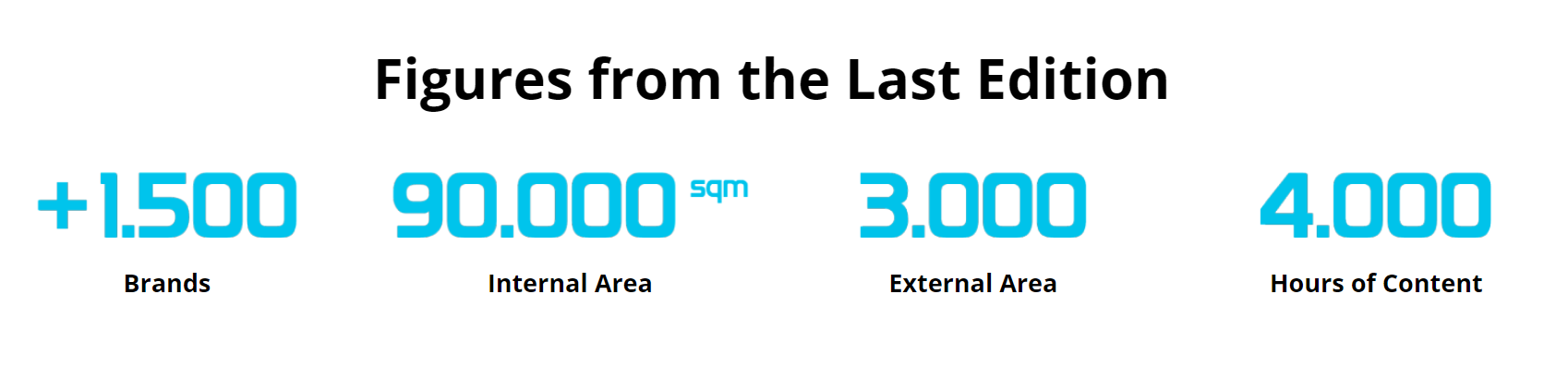 Figures from the Last Edition

+1.500
Brands

90.000 sqm
Internal Area

3.000
External Area

4.000
Hours of Content